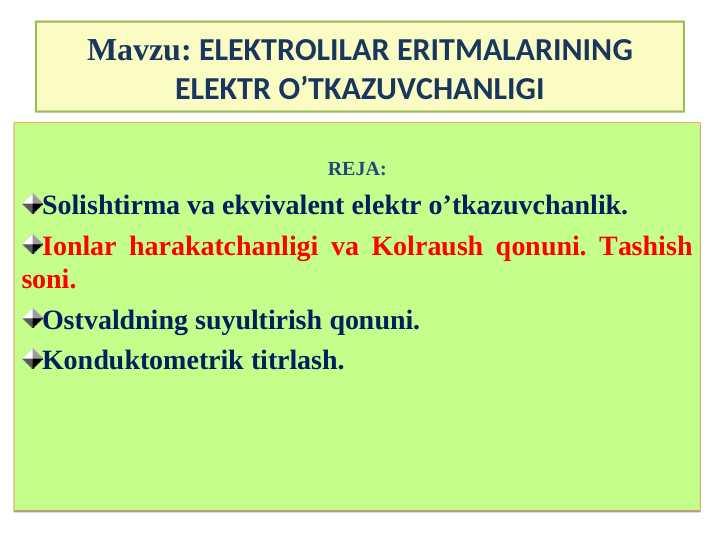 Mavzu: ELEKTROLILAR ERITMALARINING ELEKTR O’TKAZUVCHANLIGI

REJA:

Solishtirma va ekvivalent elektr o’tkazuvchanlik.

Ionlar harakatchanligi va Kolraush qonuni. Tashish soni.

Ostvaldning suyultirish qonuni.

Konduktometrik titrlash.